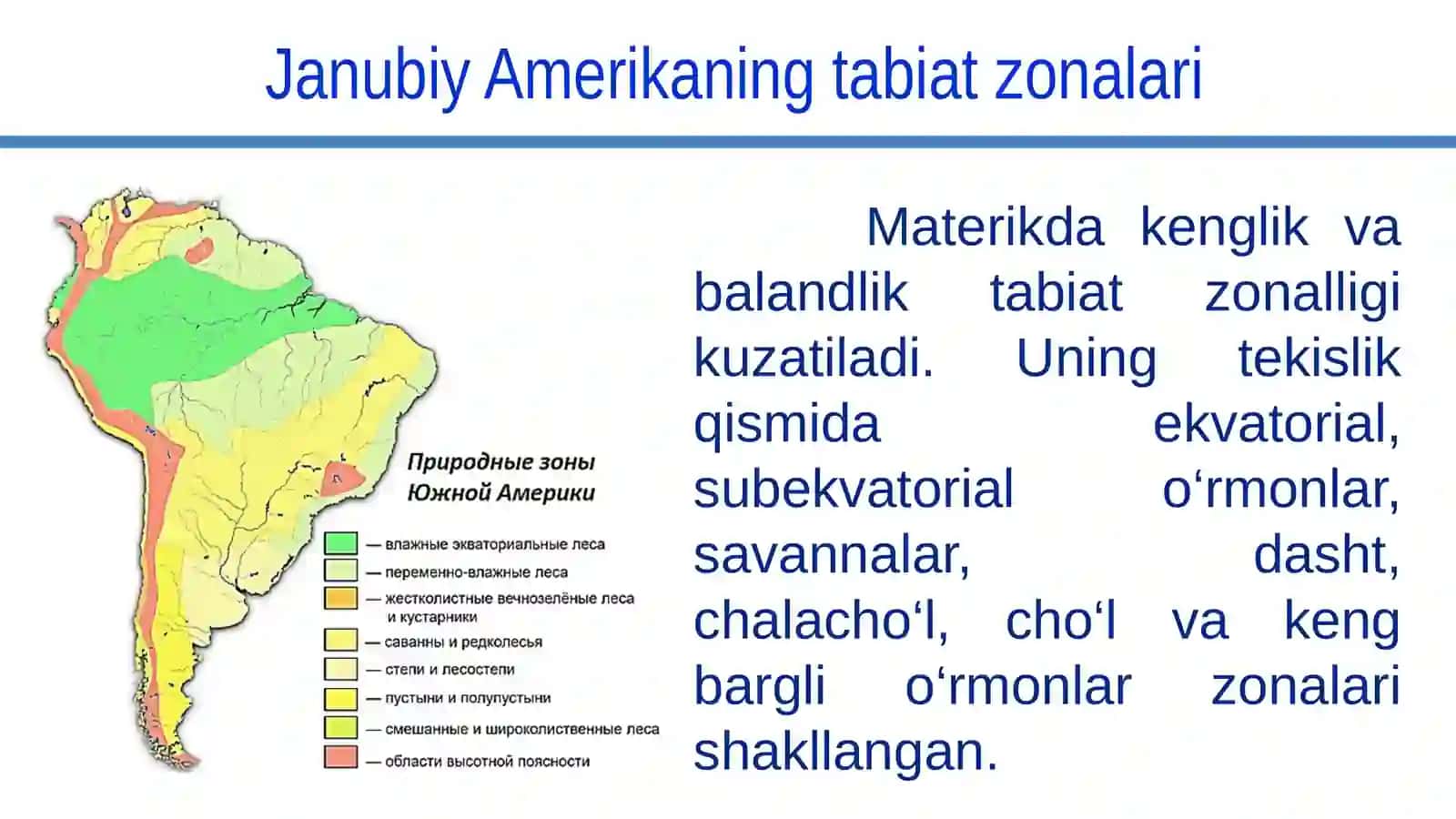 Janubiy Amerikaning tabiat zonalari

Природные зоны Южной Америки

— влажные экваториальные леса
— переменно-влажные леса
— жестколистные вечнозелёные леса и кустарники
— саванны и редколесья
— степи и лесостепи
— пустыни и полупустыни
— смешанные и широколиственные леса
— области высотной поясности

Materikda kenglik va balandlik tabiat zonalligi kuzatiladi. Uning tekislik qismida ekvatorial, subekvatorial o‘rmonlar, savannalar, dasht, chalacho‘l, cho‘l va keng bargli o‘rmonlar zonalari shakllangan.